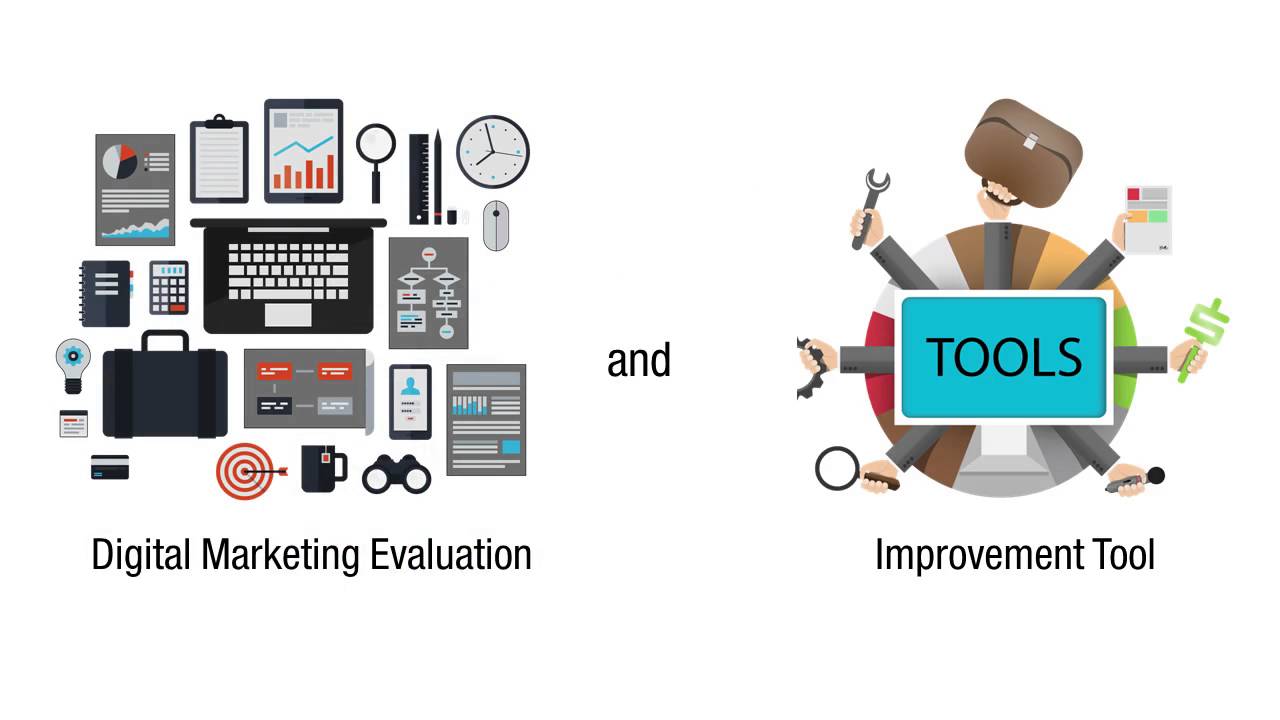 and

TOOLS

Digital Marketing Evaluation

Improvement Tool